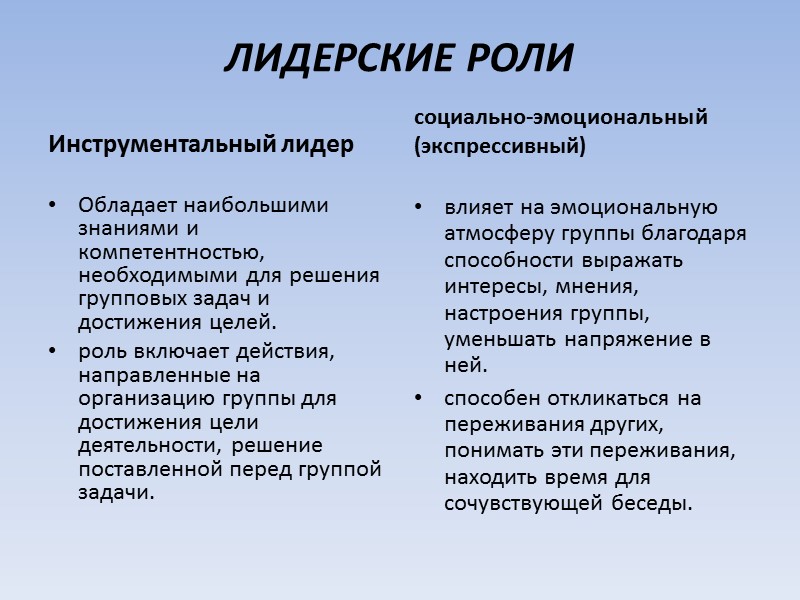 ЛИДЕРСКИЕ РОЛИ

Инструментальный лидер

• Обладает наибольшими знаниями и компетентностью, необходимыми для решения групповых задач и достижения целей.
• роль включает действия, направленные на организацию группы для достижения цели деятельности, решение поставленной перед группой задачи.

социально-эмоциональный (экспрессивный)

• влияет на эмоциональную атмосферу группы благодаря способности выражать интересы, мнения, настроения группы, уменьшать напряжение в ней.
• способен откликаться на переживания других, понимать эти переживания, находить время для сочувствующей беседы.